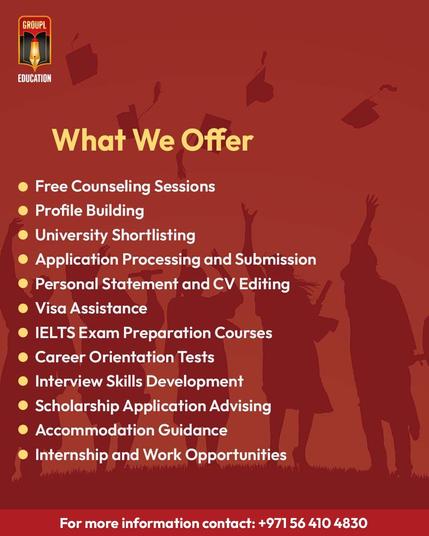 GROUPL
EDUCATION

What We Offer

- Free Counseling Sessions
- Profile Building
- University Shortlisting
- Application Processing and Submission
- Personal Statement and CV Editing
- Visa Assistance
- IELTS Exam Preparation Courses
- Career Orientation Tests
- Interview Skills Development
- Scholarship Application Advising
- Accommodation Guidance
- Internship and Work Opportunities

For more information contact: +971 56 410 4830